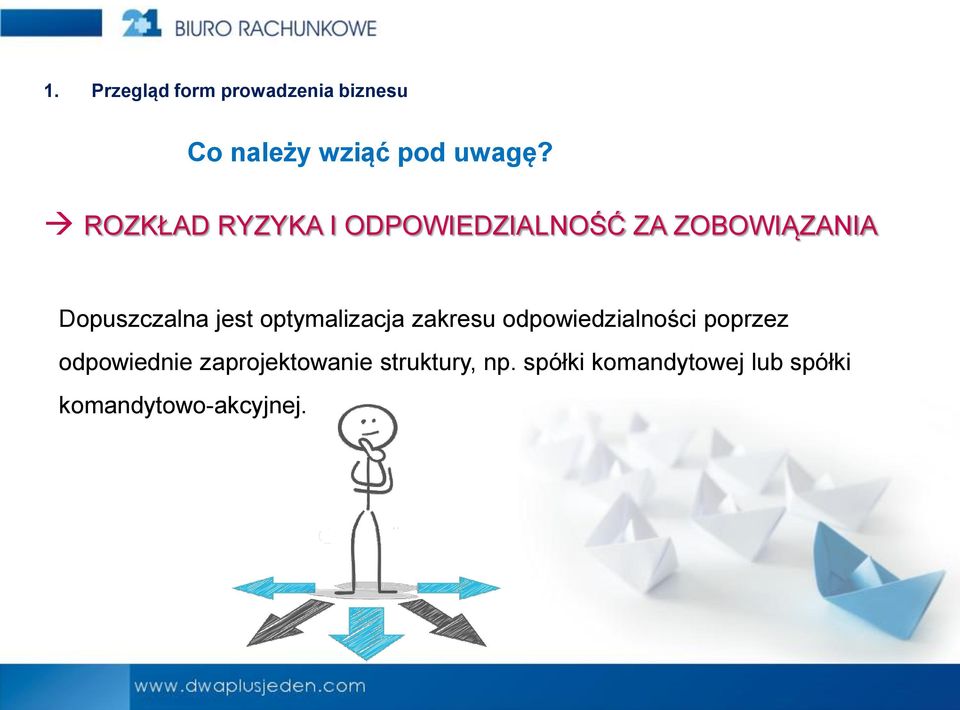 2+1 BIURO RACHUNKOWE

1. Przegląd form prowadzenia biznesu

Co należy wziąć pod uwagę?

→ ROZKŁAD RYZYKA I ODPOWIEDZIALNOŚĆ ZA ZOBOWIĄZANIA

Dopuszczalna jest optymalizacja zakresu odpowiedzialności poprzez odpowiednie zaprojektowanie struktury, np. spółki komandytowej lub spółki komandytowo-akcyjnej.

www.dwaplusjeden.com